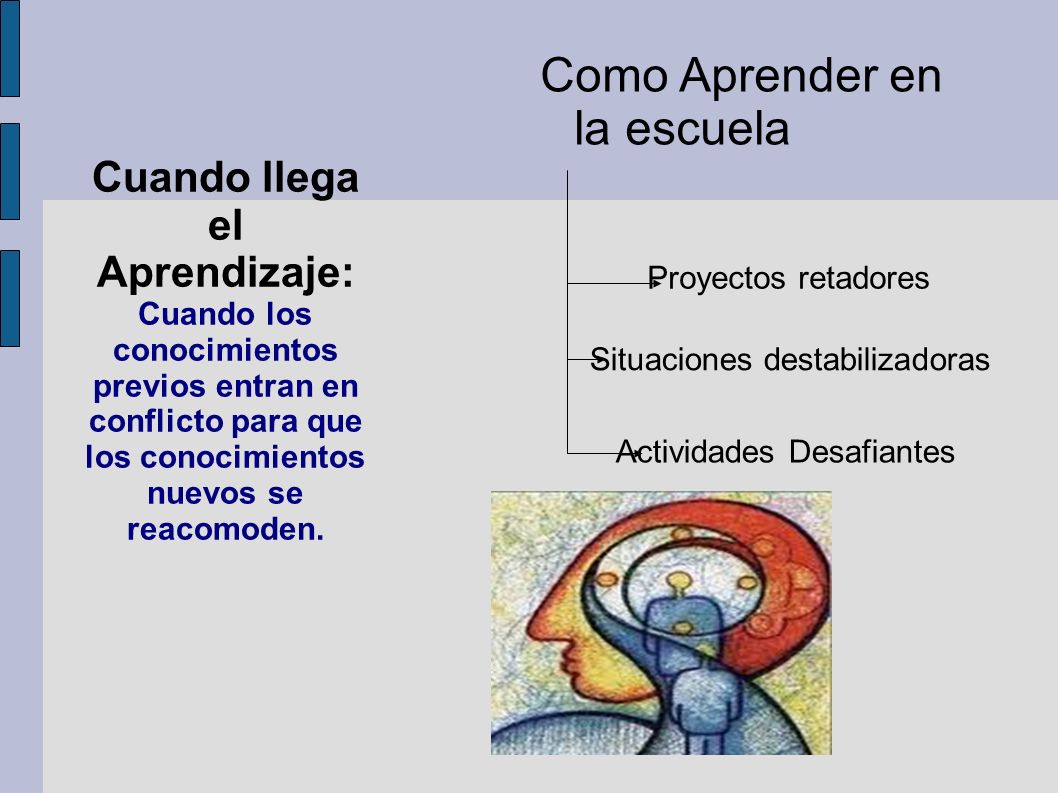 Como Aprender en la escuela

Cuando llega el Aprendizaje:

Cuando los conocimientos previos entran en conflicto para que los conocimientos nuevos se reacomoden.

Proyectos retadores

Situaciones destabilizadoras

Actividades Desafiantes